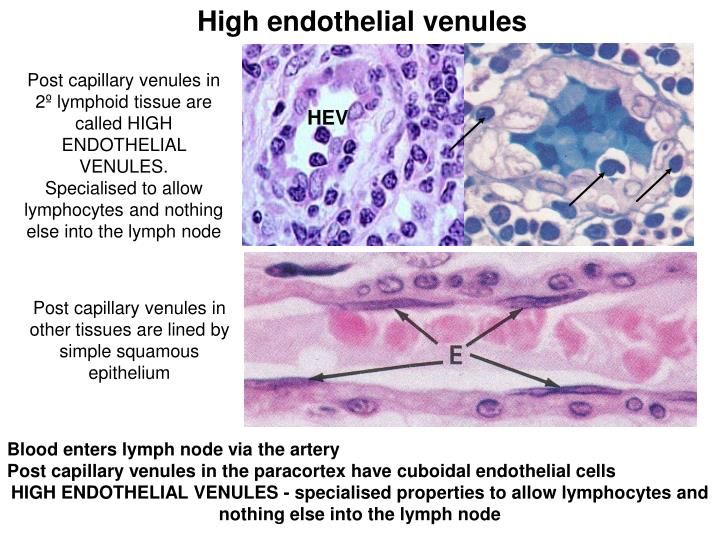 High endothelial venules

Post capillary venules in 2º lymphoid tissue are called HIGH ENDOTHELIAL VENULES. Specialised to allow lymphocytes and nothing else into the lymph node

HEV

Post capillary venules in other tissues are lined by simple squamous epithelium

E

Blood enters lymph node via the artery
Post capillary venules in the paracortex have cuboidal endothelial cells
HIGH ENDOTHELIAL VENULES - specialised properties to allow lymphocytes and nothing else into the lymph node